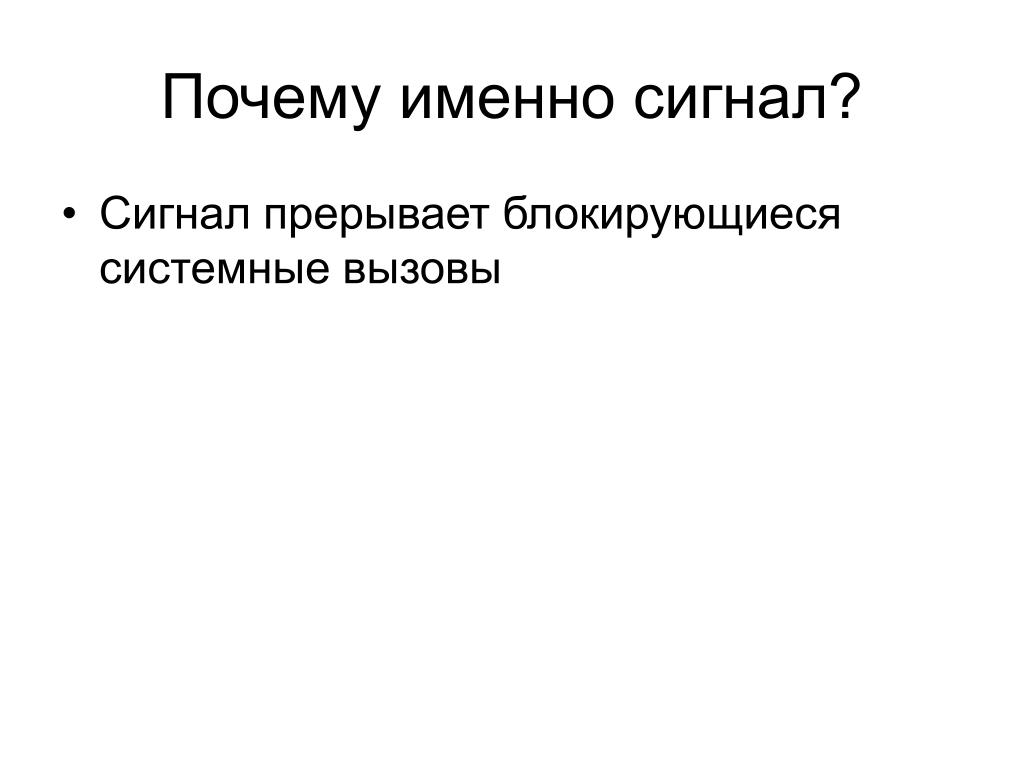 Почему именно сигнал?

• Сигнал прерывает блокирующиеся системные вызовы